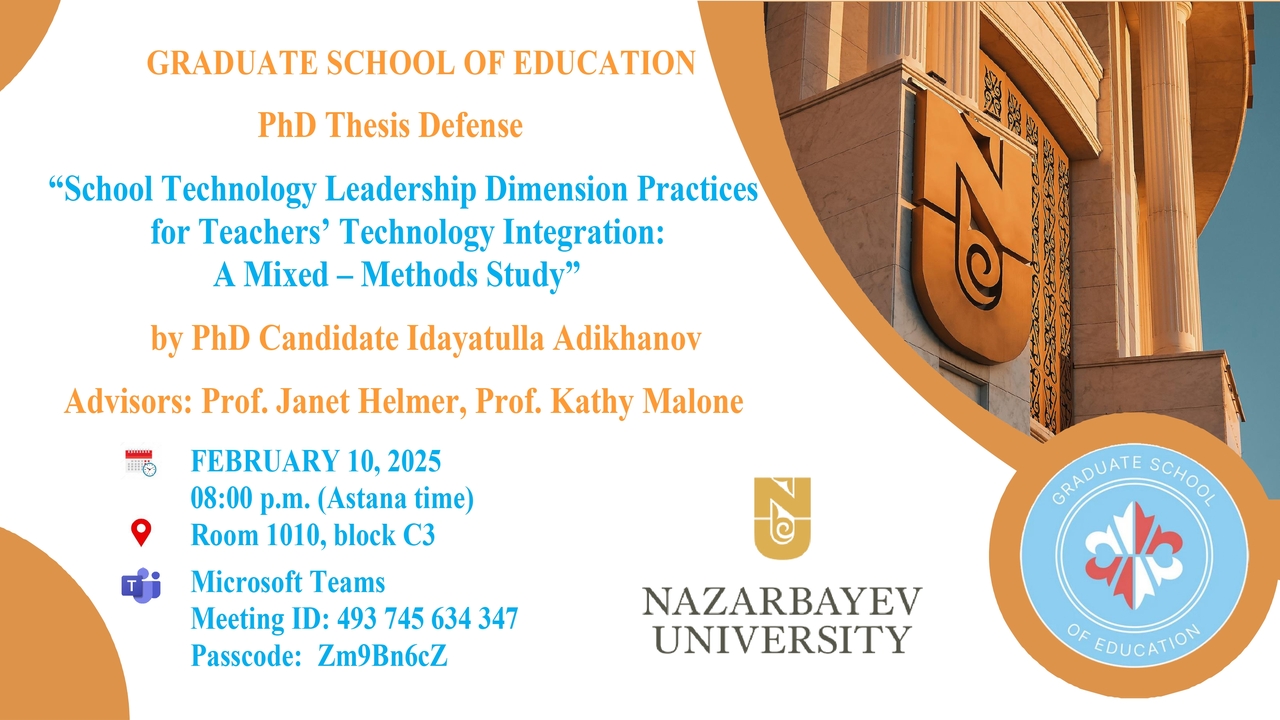 GRADUATE SCHOOL OF EDUCATION

PhD Thesis Defense

“School Technology Leadership Dimension Practices for Teachers’ Technology Integration: A Mixed – Methods Study”

by PhD Candidate Idayatulla Adikhanov

Advisors: Prof. Janet Helmer, Prof. Kathy Malone

FEBRUARY 10, 2025
08:00 p.m. (Astana time)
Room 1010, block C3
Microsoft Teams
Meeting ID: 493 745 634 347
Passcode: Zm9Bn6cZ

NAZARBAYEV UNIVERSITY

GRADUATE SCHOOL OF EDUCATION